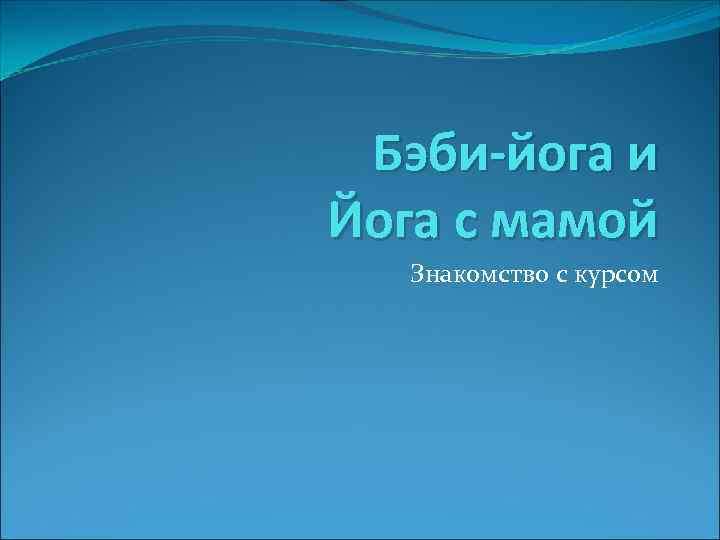 Бэби-йога и Йога с мамой

Знакомство с курсом